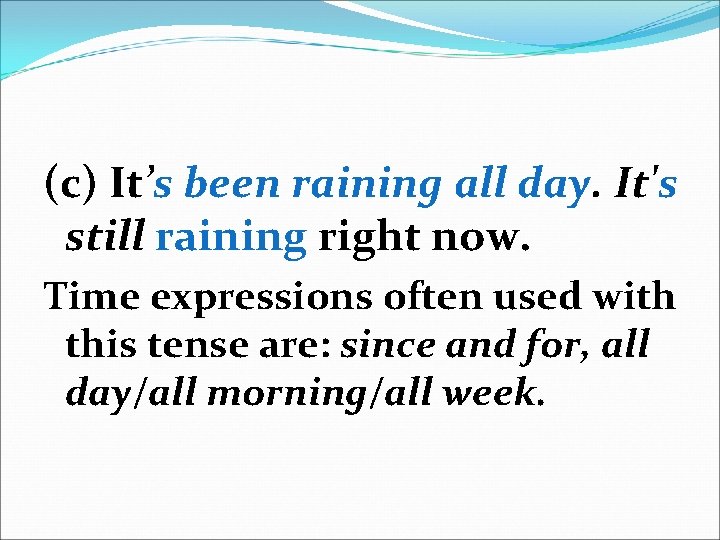 (c) It’s been raining all day. It's still raining right now.

Time expressions often used with this tense are: since and for, all day/all morning/all week.